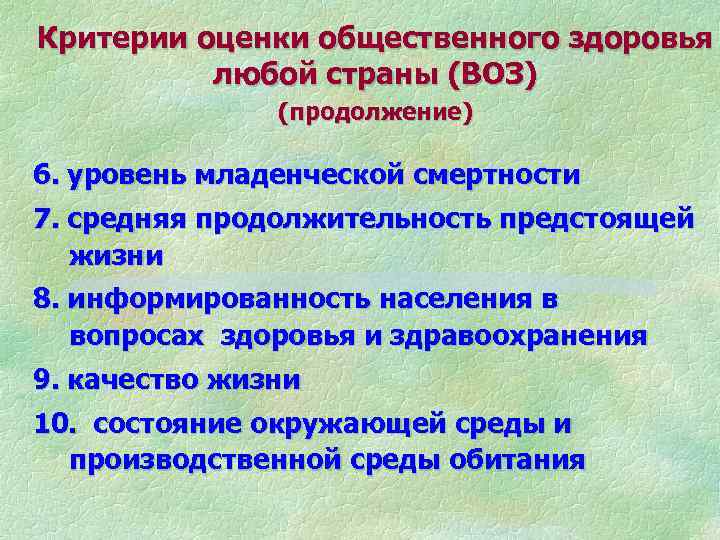 Критерии оценки общественного здоровья любой страны (ВОЗ)
(продолжение)

6. уровень младенческой смертности

7. средняя продолжительность предстоящей жизни

8. информированность населения в вопросах здоровья и здравоохранения

9. качество жизни

10. состояние окружающей среды и производственной среды обитания